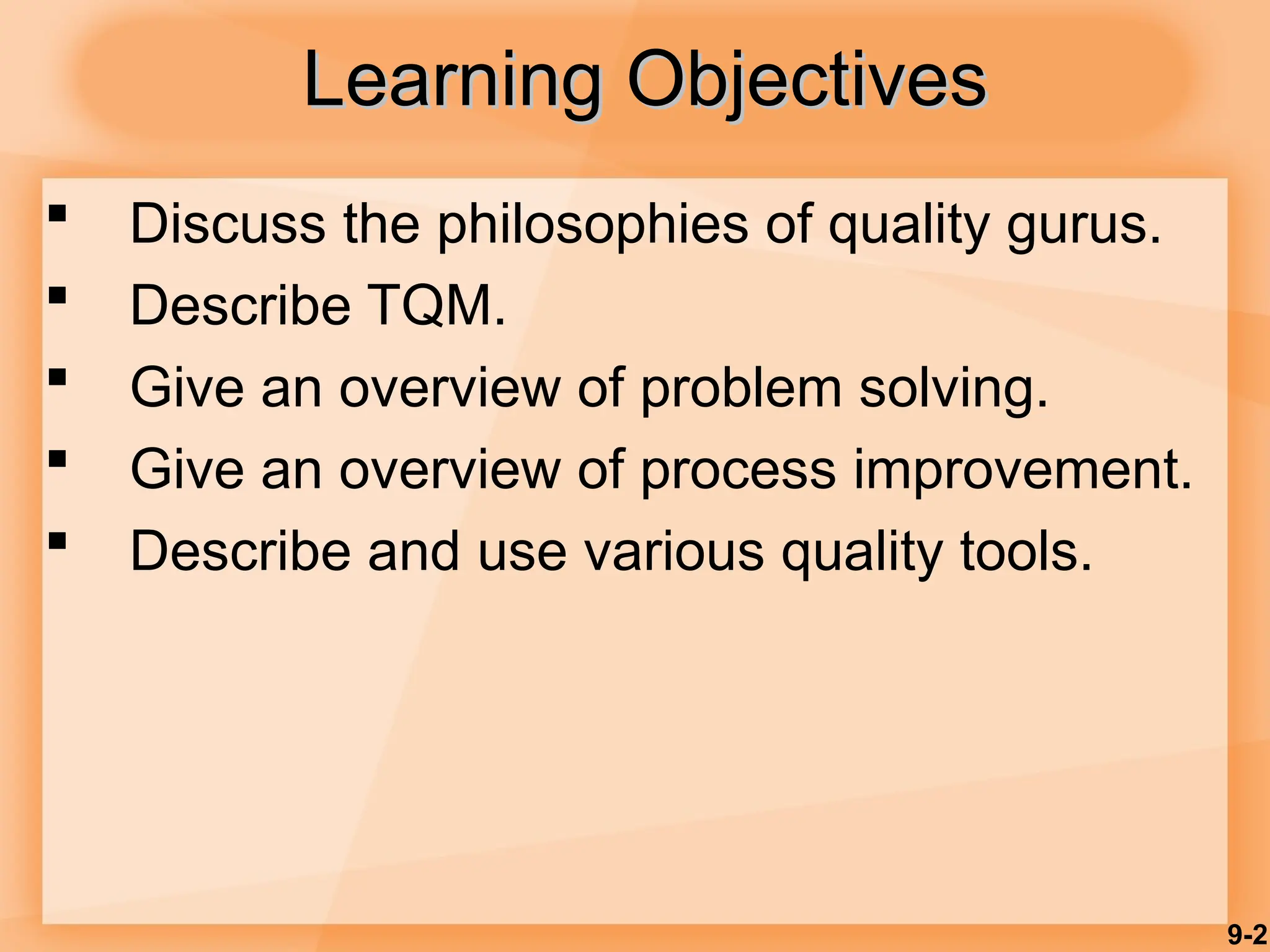 Learning Objectives

▪ Discuss the philosophies of quality gurus.
▪ Describe TQM.
▪ Give an overview of problem solving.
▪ Give an overview of process improvement.
▪ Describe and use various quality tools.

9-2